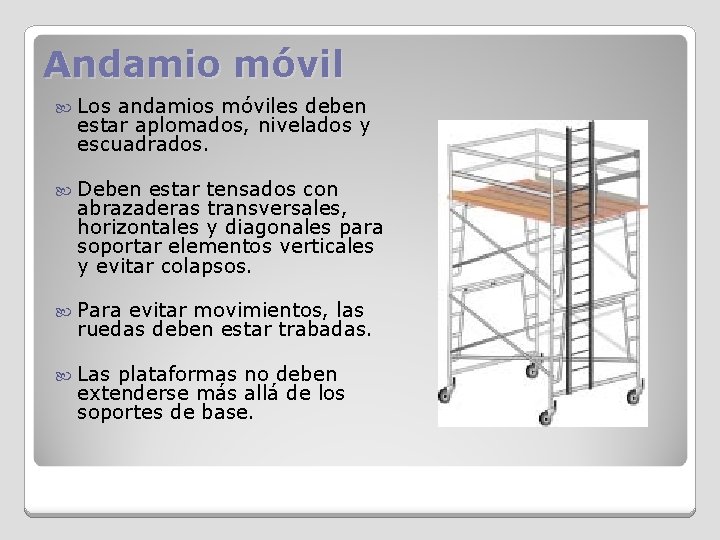 Andamio móvil

Los andamios móviles deben estar aplomados, nivelados y escuadrados.

Deben estar tensados con abrazaderas transversales, horizontales y diagonales para soportar elementos verticales y evitar colapsos.

Para evitar movimientos, las ruedas deben estar trabadas.

Las plataformas no deben extenderse más allá de los soportes de base.